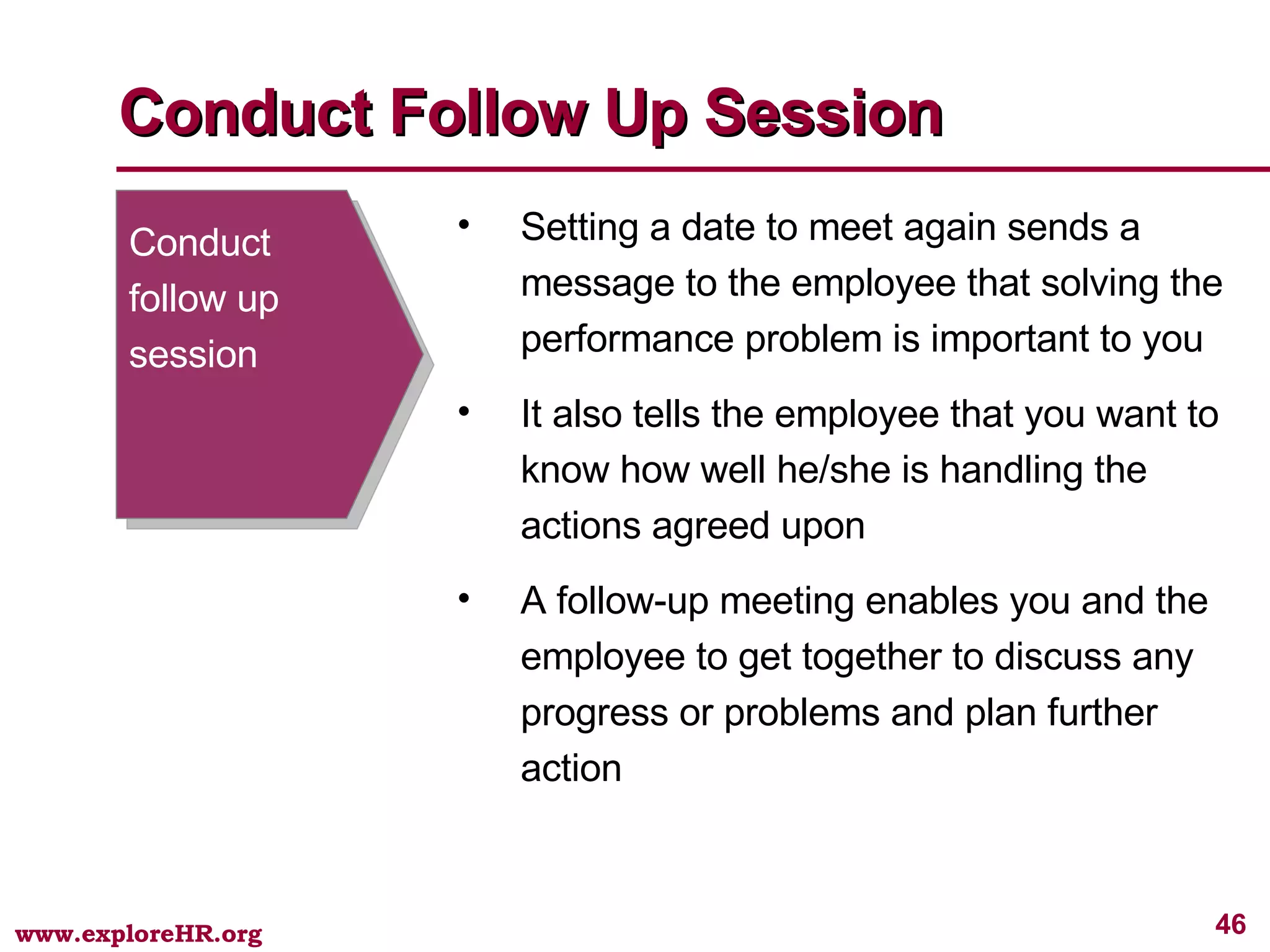 Conduct Follow Up Session

Conduct follow up session

• Setting a date to meet again sends a message to the employee that solving the performance problem is important to you

• It also tells the employee that you want to know how well he/she is handling the actions agreed upon

• A follow-up meeting enables you and the employee to get together to discuss any progress or problems and plan further action

www.exploreHR.org

46